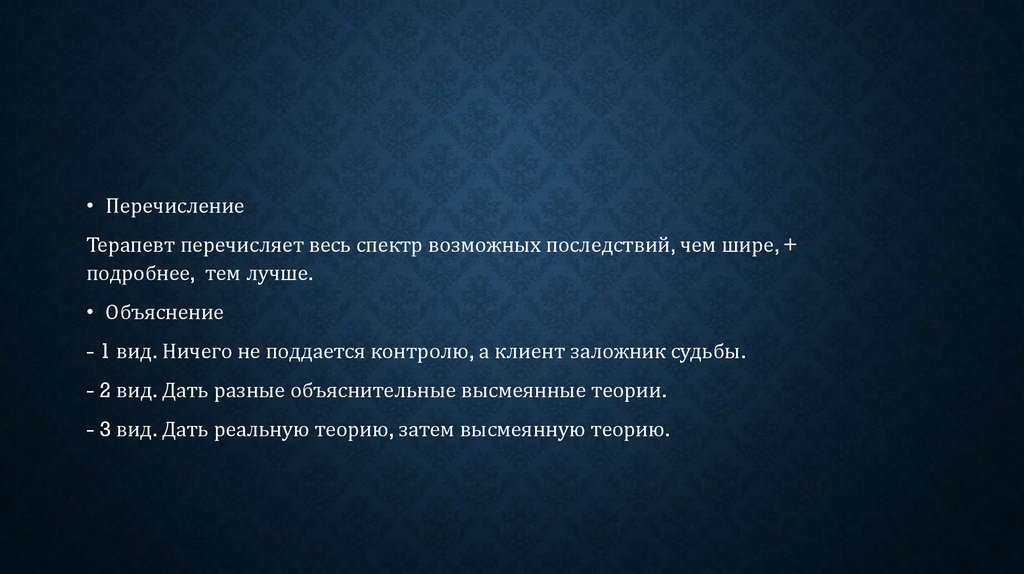 • Перечисление

Терапевт перечисляет весь спектр возможных последствий, чем шире, + подробнее, тем лучше.

• Объяснение

- 1 вид. Ничего не поддается контролю, а клиент заложник судьбы.

- 2 вид. Дать разные объяснительные высмеянные теории.

- 3 вид. Дать реальную теорию, затем высмеянную теорию.